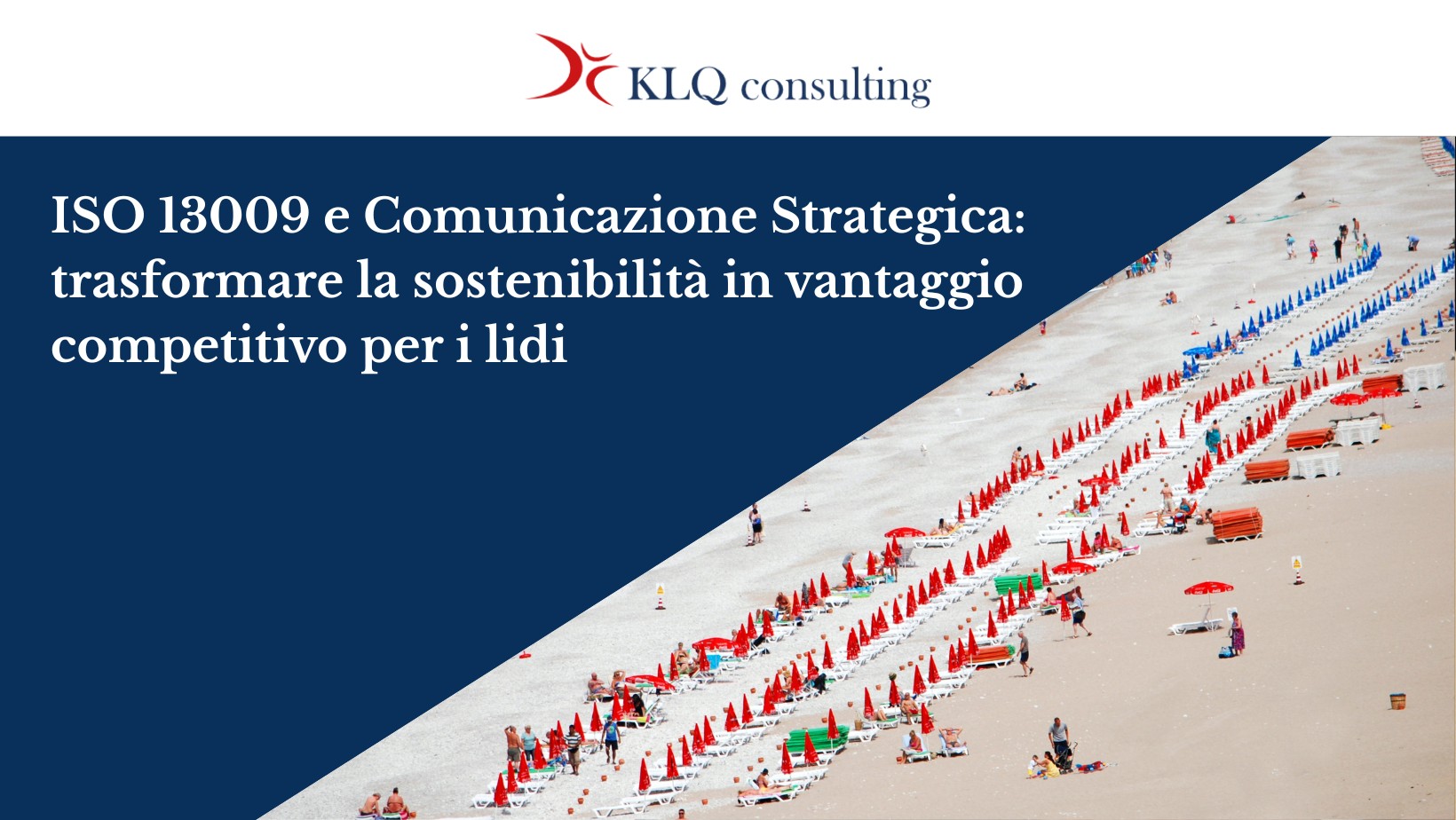 KLQ consulting

ISO 13009 e Comunicazione Strategica: trasformare la sostenibilità in vantaggio competitivo per i lidi